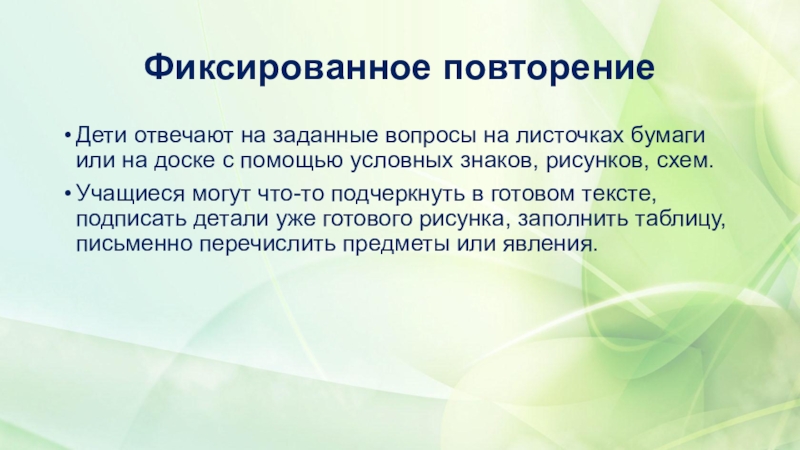 Фиксированное повторение

• Дети отвечают на заданные вопросы на листочках бумаги или на доске с помощью условных знаков, рисунков, схем.

• Учащиеся могут что-то подчеркнуть в готовом тексте, подписать детали уже готового рисунка, заполнить таблицу, письменно перечислить предметы или явления.